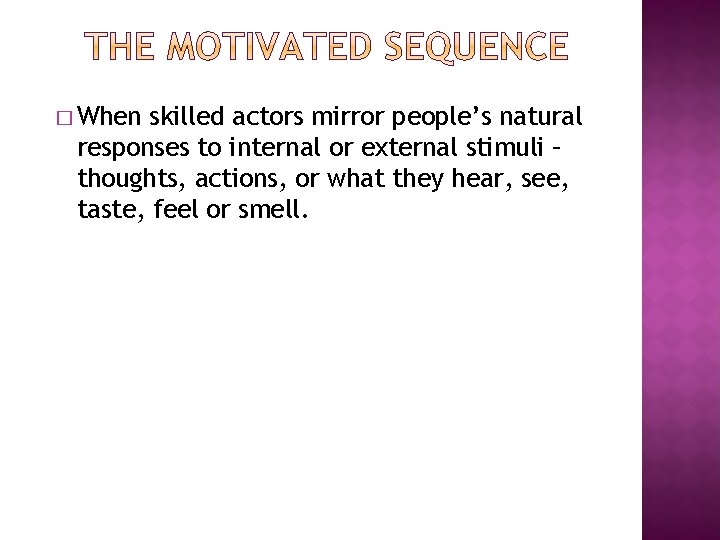 THE MOTIVATED SEQUENCE

□ When skilled actors mirror people's natural responses to internal or external stimuli – thoughts, actions, or what they hear, see, taste, feel or smell.